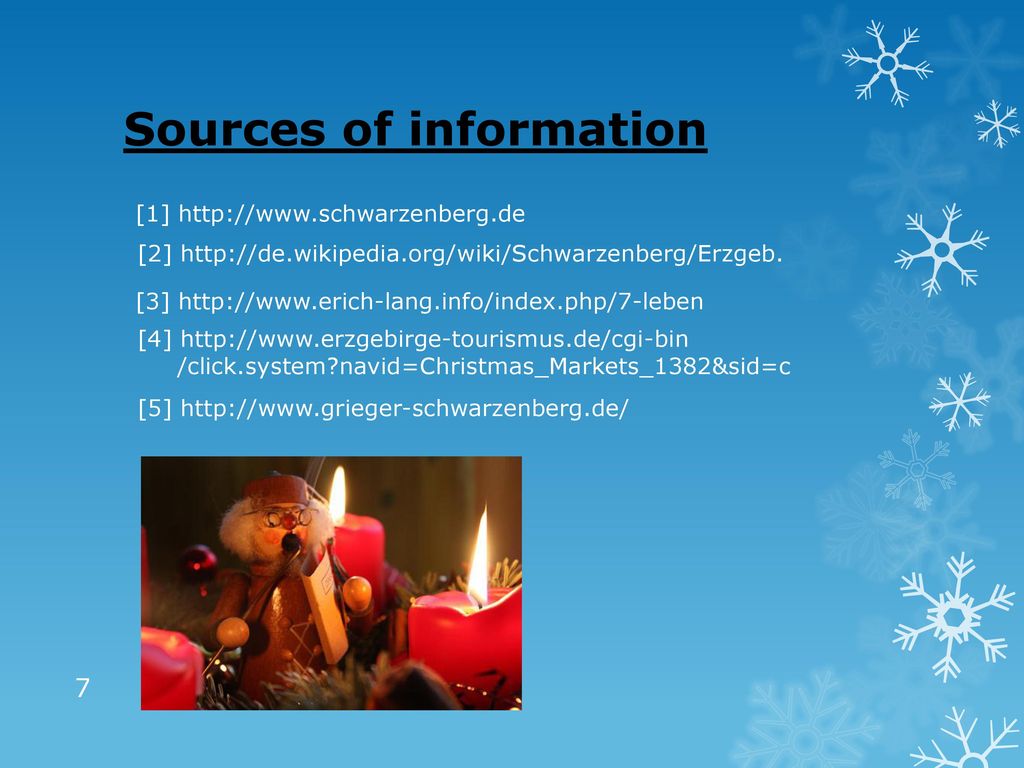 Sources of information

[1] http://www.schwarzenberg.de

[2] http://de.wikipedia.org/wiki/Schwarzenberg/Erzgeb.

[3] http://www.erich-lang.info/index.php/7-leben

[4] http://www.erzgebirge-tourismus.de/cgi-bin /click.system?navid=Christmas_Markets_1382&sid=c

[5] http://www.grieger-schwarzenberg.de/

7